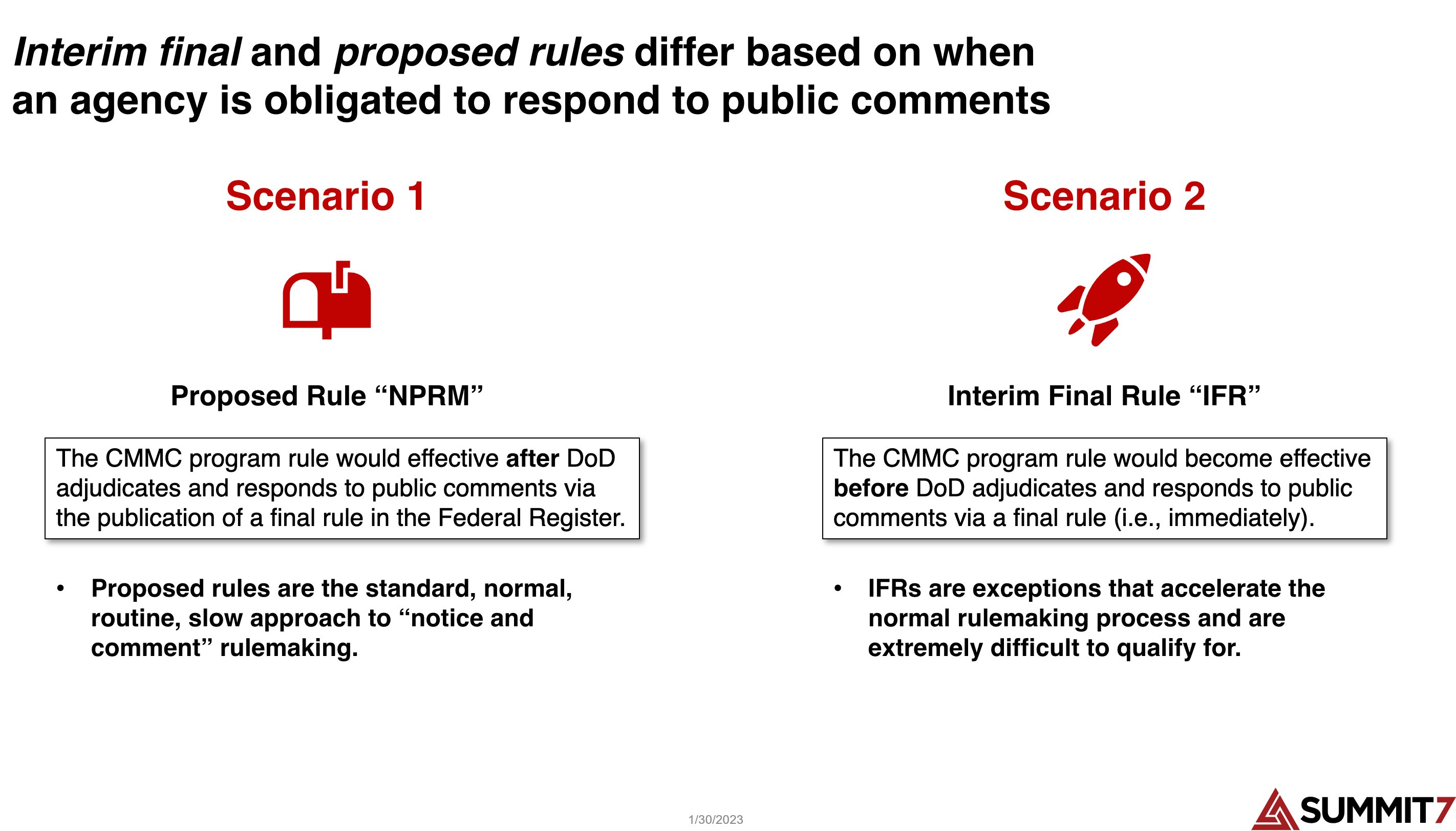 Interim final and proposed rules differ based on when an agency is obligated to respond to public comments

Scenario 1

Proposed Rule “NPRM”

The CMMC program rule would effective after DoD adjudicates and responds to public comments via the publication of a final rule in the Federal Register.

• Proposed rules are the standard, normal, routine, slow approach to “notice and comment” rulemaking.

Scenario 2

Interim Final Rule “IFR”

The CMMC program rule would become effective before DoD adjudicates and responds to public comments via a final rule (i.e., immediately).

• IFRs are exceptions that accelerate the normal rulemaking process and are extremely difficult to qualify for.

1/30/2023

SUMMIT7